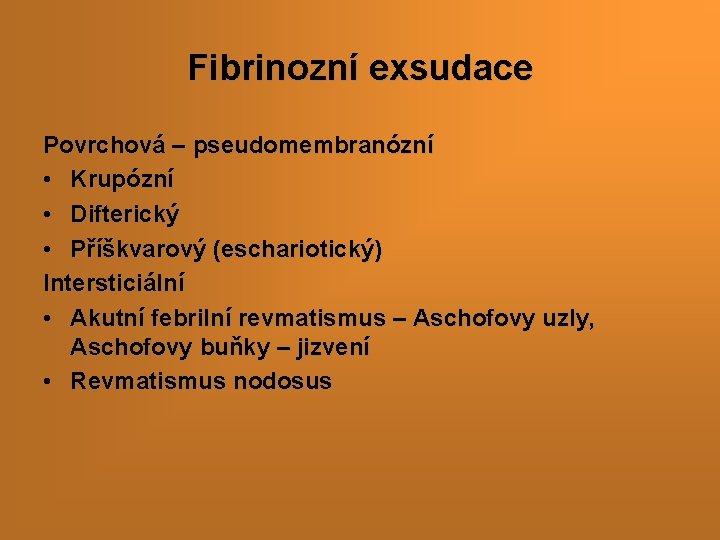 Fibrinozní exsudace

Povrchová – pseudomembranózní
• Krupózní
• Difterický
• Příškvarový (eschariotický)
Intersticiální
• Akutní febrilní revmatismus – Aschofovy uzly, Aschofovy buňky – jizvení
• Revmatismus nodosus